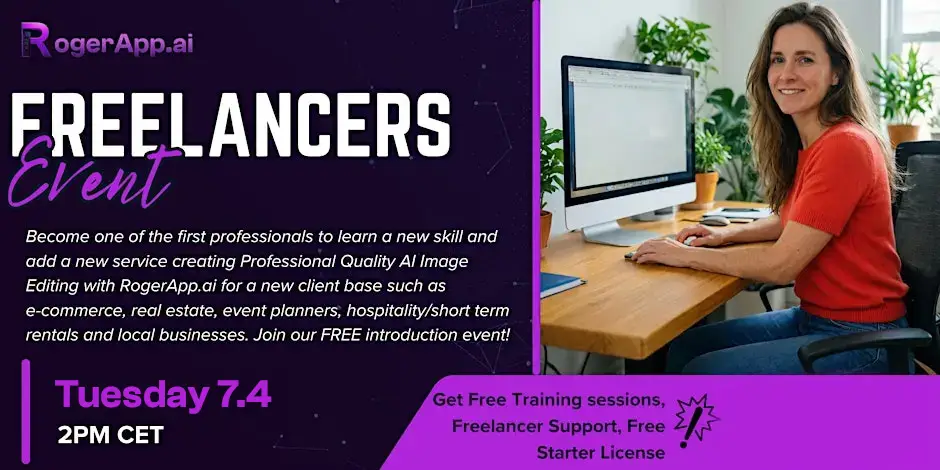 RogerApp.ai

FREELANCERS
Event

Become one of the first professionals to learn a new skill and add a new service creating Professional Quality AI Image Editing with RogerApp.ai for a new client base such as e-commerce, real estate, event planners, hospitality/short term rentals and local businesses. Join our FREE introduction event!

Tuesday 7.4
2PM CET

Get Free Training sessions, Freelancer Support, Free Starter License

!